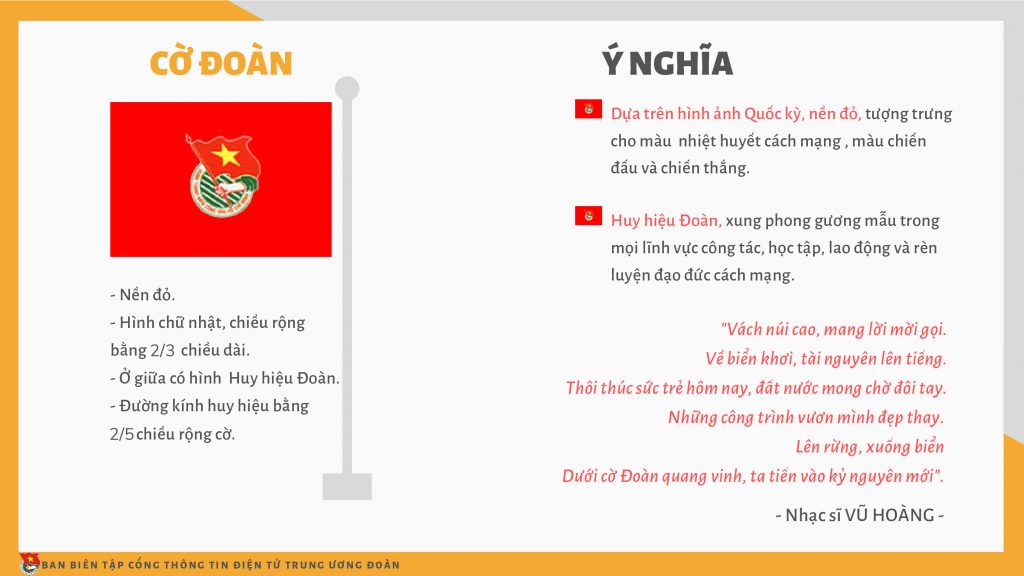 CỜ ĐOÀN

- Nền đỏ.
- Hình chữ nhật, chiều rộng bằng 2/3 chiều dài.
- Ở giữa có hình Huy hiệu Đoàn.
- Đường kính huy hiệu bằng 2/5 chiều rộng cờ.

Ý NGHĨA

Dựa trên hình ảnh Quốc kỳ, nền đỏ, tượng trưng cho màu nhiệt huyết cách mạng , màu chiến đấu và chiến thắng.

Huy hiệu Đoàn, xung phong gương mẫu trong mọi lĩnh vực công tác, học tập, lao động và rèn luyện đạo đức cách mạng.

"Vách núi cao, mang lời mời gọi.
Về biển khơi, tài nguyên lên tiếng.
Thôi thúc sức trẻ hôm nay, đất nước mong chờ đôi tay.
Những công trình vươn mình đẹp thay.
Lên rừng, xuống biển
Dưới cờ Đoàn quang vinh, ta tiến vào kỷ nguyên mới".

- Nhạc sĩ VŨ HOÀNG -

BAN BIÊN TẬP CỔNG THÔNG TIN ĐIỆN TỬ TRUNG ƯƠNG ĐOÀN